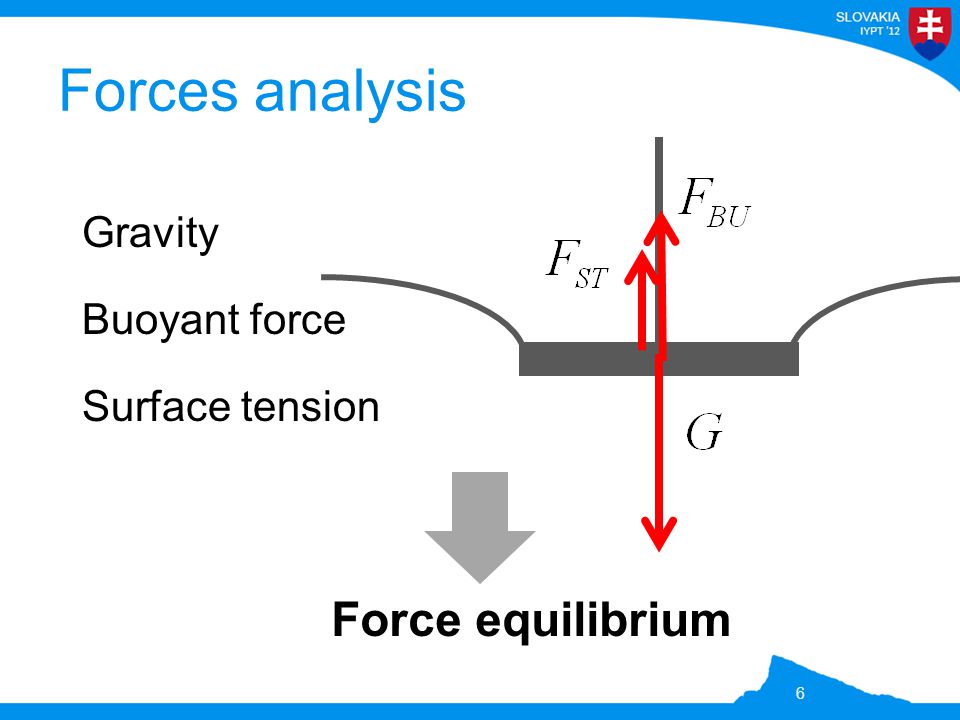 SLOVAKIA
IYPT '12

Forces analysis

Gravity

Buoyant force

Surface tension

$F_{BU}$

$F_{ST}$

$G$

Force equilibrium

6